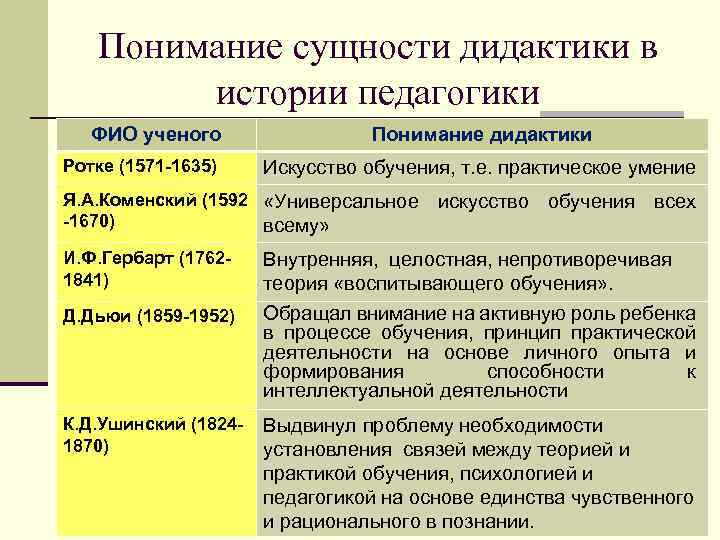 Понимание сущности дидактики в истории педагогики

| ФИО ученого | Понимание дидактики |
|---|---|
| Ротке (1571-1635) | Искусство обучения, т.е. практическое умение |
| Я.А.Коменский (1592 -1670) | «Универсальное искусство обучения всех всему» |
| И.Ф.Гербарт (1762-1841) | Внутренняя, целостная, непротиворечивая теория «воспитывающего обучения». |
| Д.Дьюи (1859-1952) | Обращал внимание на активную роль ребенка в процессе обучения, принцип практической деятельности на основе личного опыта и формирования способности к интеллектуальной деятельности |
| К.Д.Ушинский (1824-1870) | Выдвинул проблему необходимости установления связей между теорией и практикой обучения, психологией и педагогикой на основе единства чувственного и рационального в познании. |